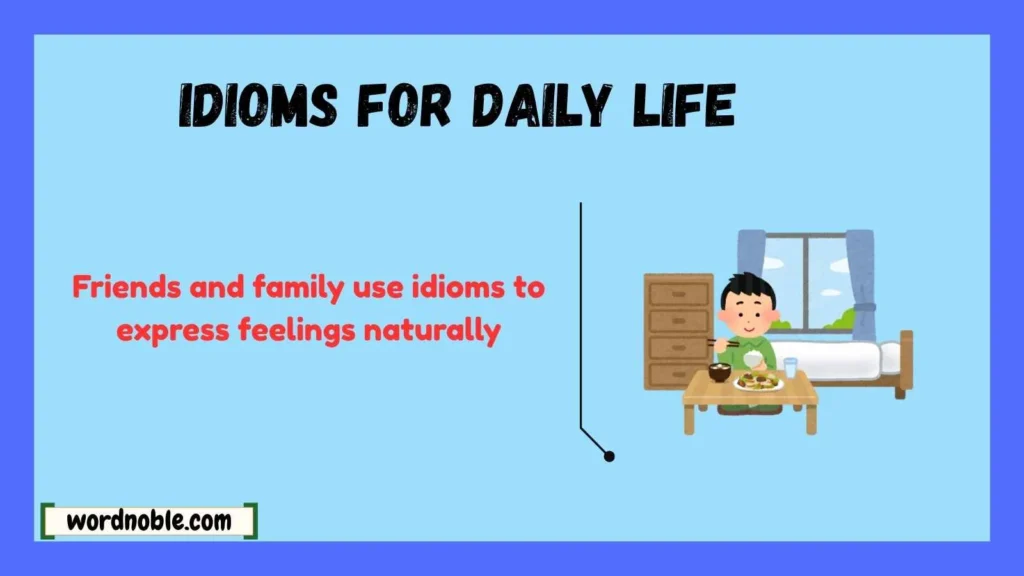 IDIOMS FOR DAILY LIFE

Friends and family use idioms to express feelings naturally

wordnoble.com